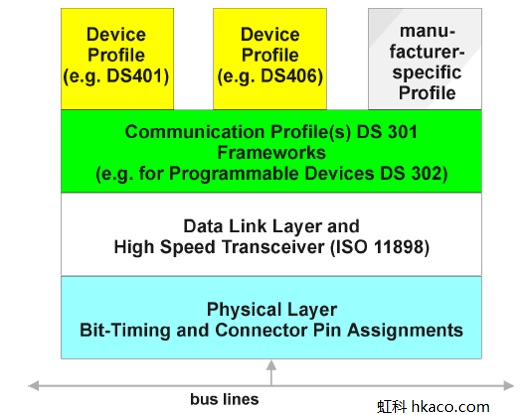 Device Profile (e.g. DS401)

Device Profile (e.g. DS406)

manufacturer-specific Profile

Communication Profile(s) DS 301
Frameworks
(e.g. for Programmable Devices DS 302)

Data Link Layer and
High Speed Transceiver (ISO 11898)

Physical Layer
Bit-Timing and Connector Pin Assignments

bus lines

虹科 hkaco.com